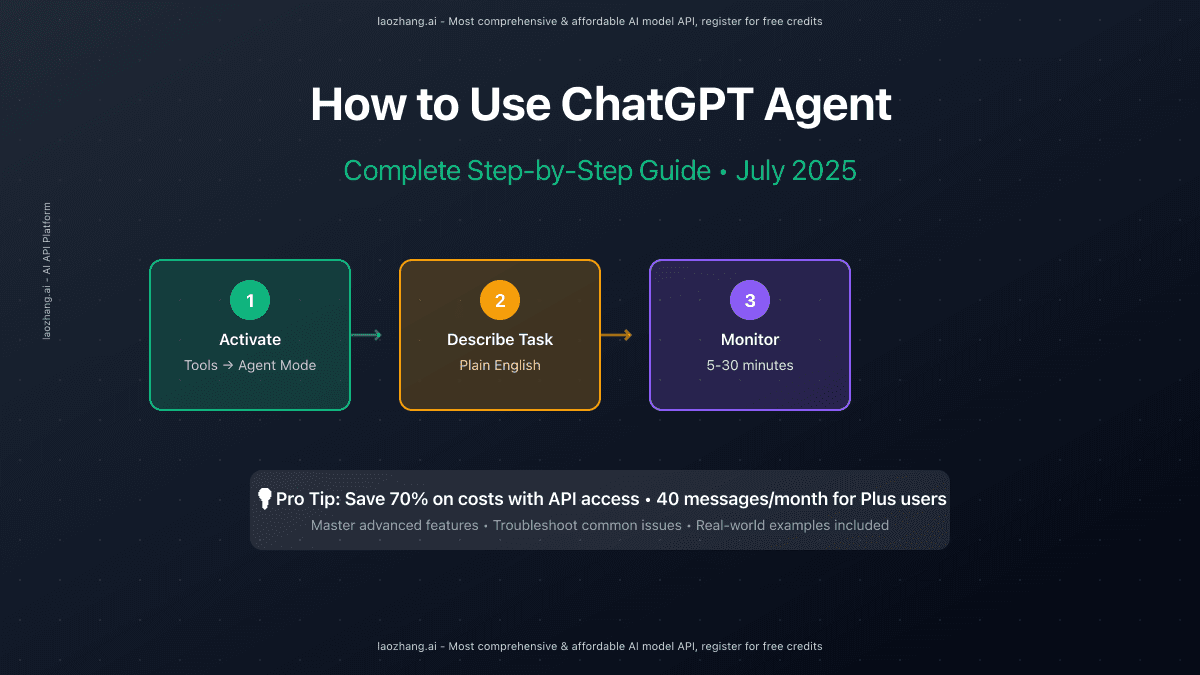 laozhang.ai - Most comprehensive & affordable AI model API, register for free credits

How to Use ChatGPT Agent

Complete Step-by-Step Guide • July 2025

laozhang.ai - AI API Platform

1
Activate
Tools → Agent Mode

2
Describe Task
Plain English

3
Monitor
5-30 minutes

Pro Tip: Save 70% on costs with API access • 40 messages/month for Plus users
Master advanced features • Troubleshoot common issues • Real-world examples included

laozhang.ai - Most comprehensive & affordable AI model API, register for free credits